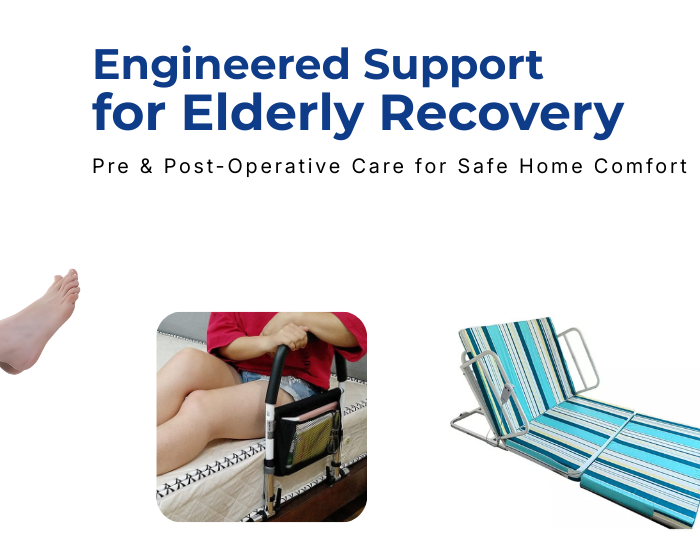 Engineered Support
for Elderly Recovery

Pre & Post-Operative Care for Safe Home Comfort